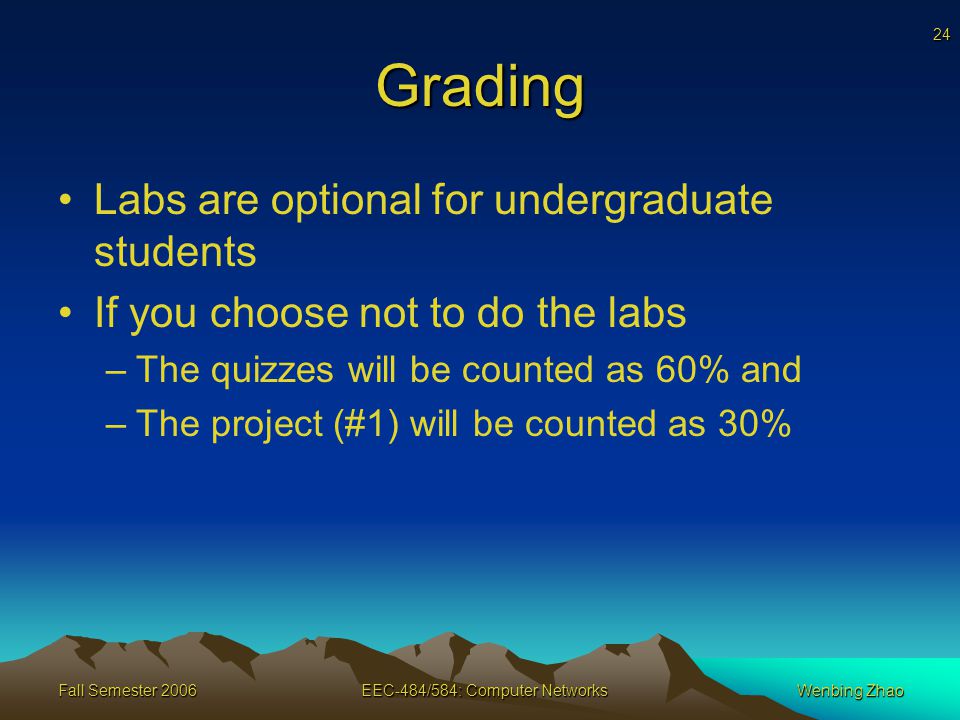 24

Grading

• Labs are optional for undergraduate students
• If you choose not to do the labs
– The quizzes will be counted as 60% and
– The project (#1) will be counted as 30%

Fall Semester 2006 EEC-484/584: Computer Networks Wenbing Zhao